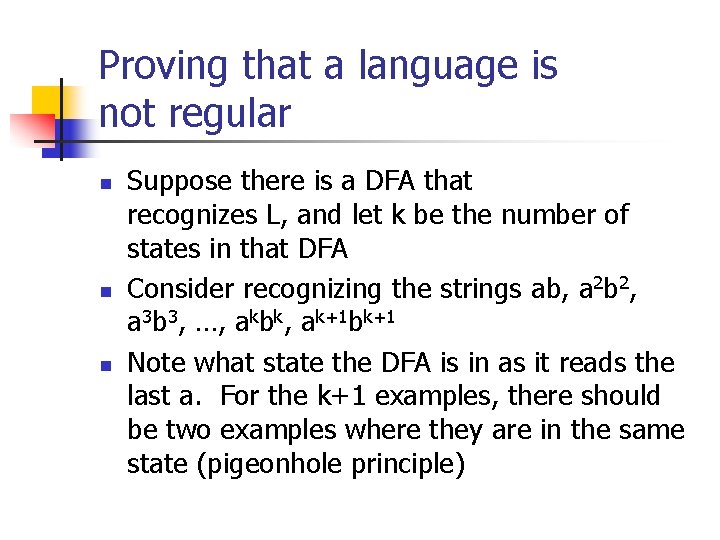 Proving that a language is not regular

- Suppose there is a DFA that recognizes L, and let k be the number of states in that DFA
- Consider recognizing the strings ab, $a^2b^2$, $a^3b^3$, …, $a^kb^k$, $a^{k+1}b^{k+1}$
- Note what state the DFA is in as it reads the last a. For the k+1 examples, there should be two examples where they are in the same state (pigeonhole principle)